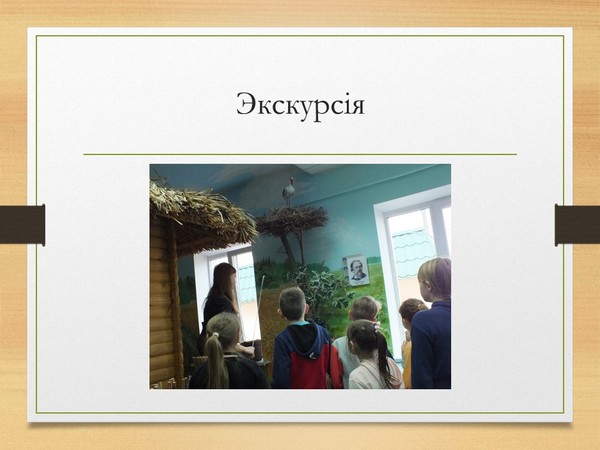 Экскурсія